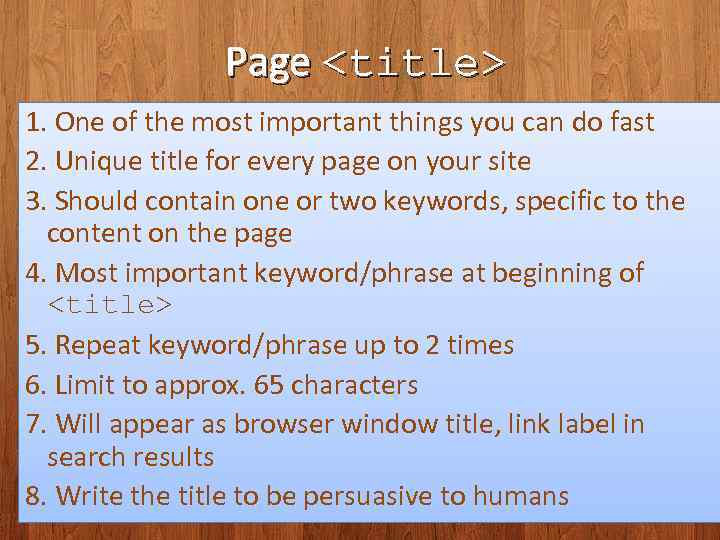 Page <title>

1. One of the most important things you can do fast
2. Unique title for every page on your site
3. Should contain one or two keywords, specific to the content on the page
4. Most important keyword/phrase at beginning of <title>
5. Repeat keyword/phrase up to 2 times
6. Limit to approx. 65 characters
7. Will appear as browser window title, link label in search results
8. Write the title to be persuasive to humans